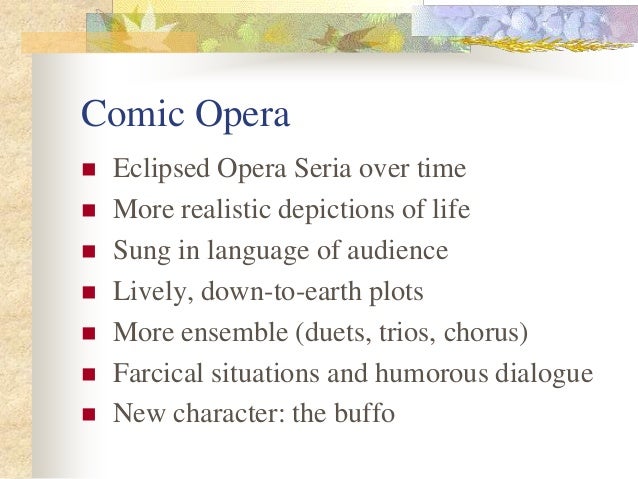 Comic Opera

- Eclipsed Opera Seria over time
- More realistic depictions of life
- Sung in language of audience
- Lively, down-to-earth plots
- More ensemble (duets, trios, chorus)
- Farcical situations and humorous dialogue
- New character: the buffo